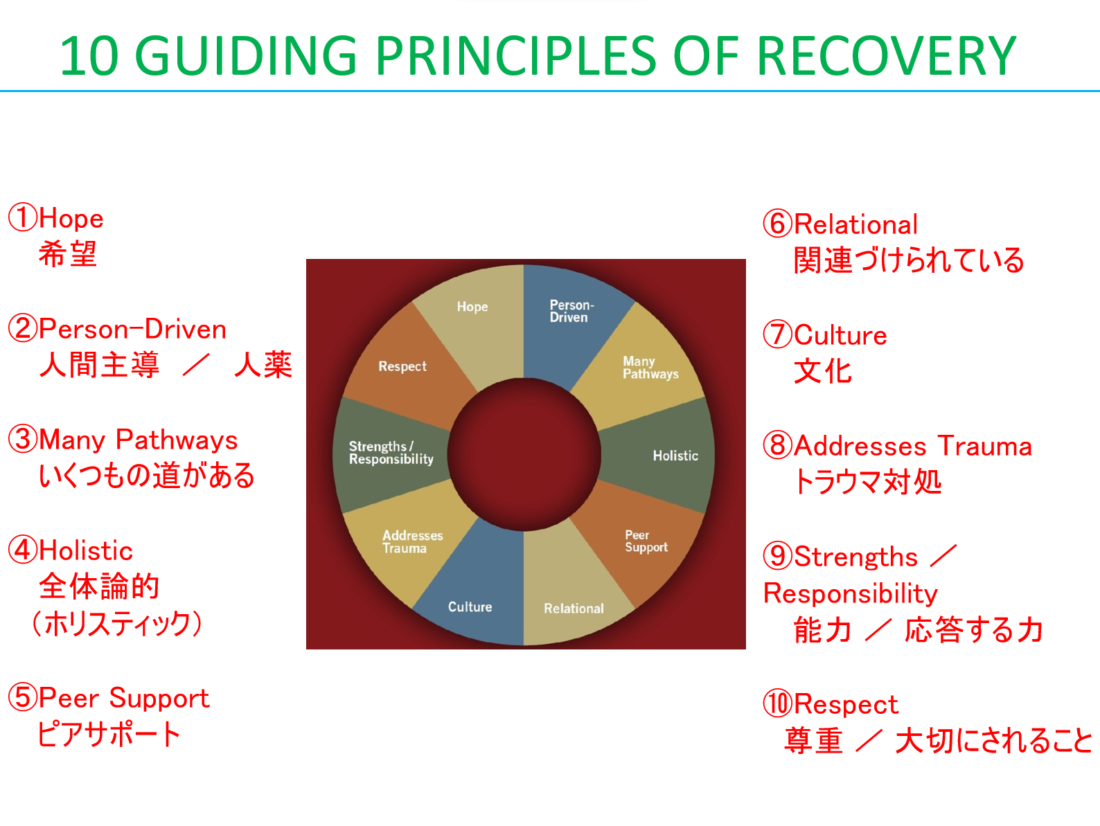 10 GUIDING PRINCIPLES OF RECOVERY

①Hope
希望

②Person-Driven
人間主導 ／ 人薬

③Many Pathways
いくつもの道がある

④Holistic
全体論的
（ホリスティック）

⑤Peer Support
ピアサポート

Hope
Person-Driven
Many Pathways
Holistic
Peer Support
Relational
Culture
Addresses Trauma
Strengths / Responsibility
Respect

⑥Relational
関連づけられている

⑦Culture
文化

⑧Addresses Trauma
トラウマ対処

⑨Strengths ／ Responsibility
能力 ／ 応答する力

⑩Respect
尊重 ／ 大切にされること